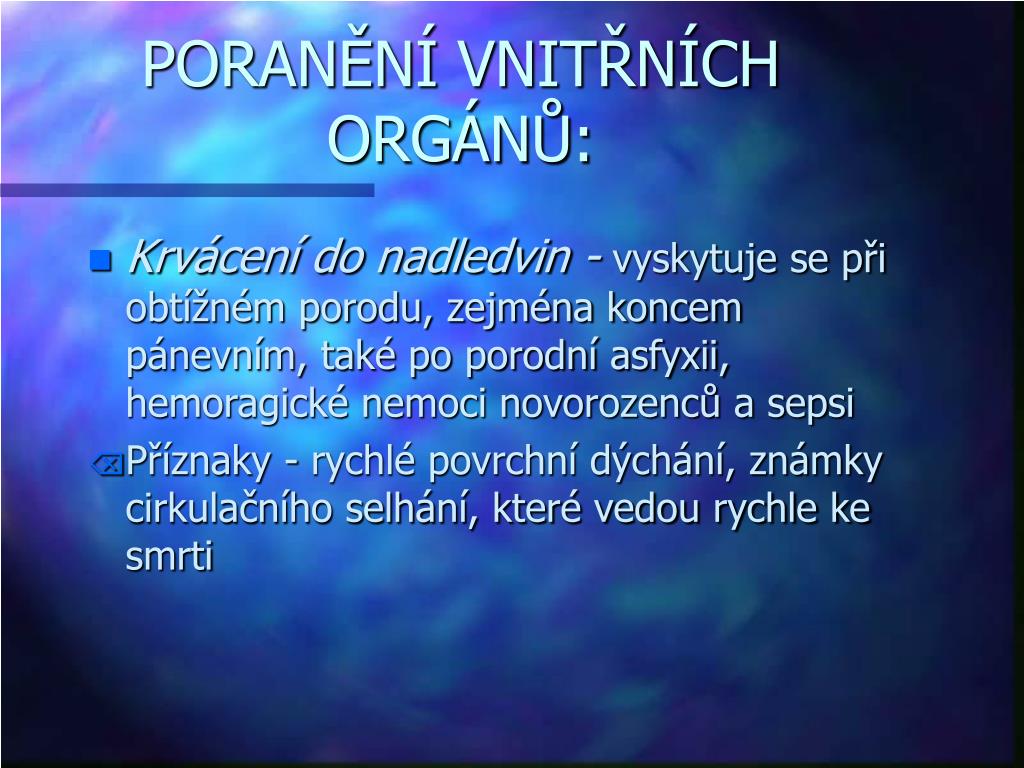 PORANĚNÍ VNITŘNÍCH ORGÁNŮ:

Krvácení do nadledvin - vyskytuje se při obtížném porodu, zejména koncem pánevním, také po porodní asfyxii, hemoragické nemoci novorozenců a sepsi

Příznaky - rychlé povrchní dýchání, známky cirkulačního selhání, které vedou rychle ke smrti